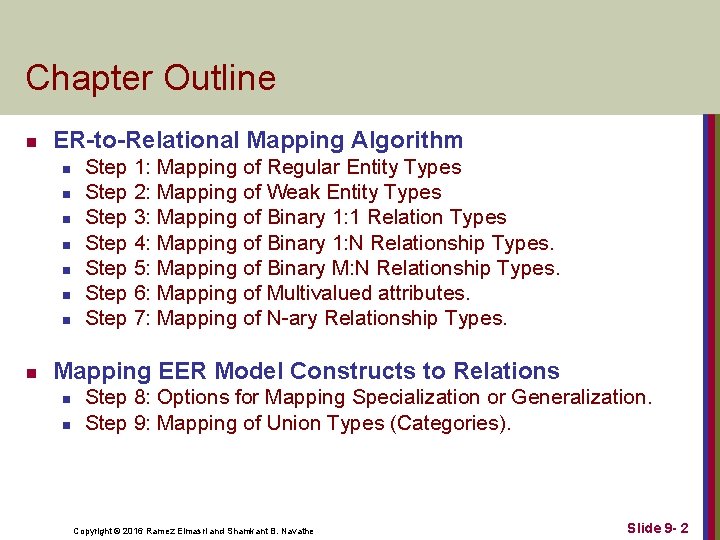 Chapter Outline

- ER-to-Relational Mapping Algorithm
  - Step 1: Mapping of Regular Entity Types
  - Step 2: Mapping of Weak Entity Types
  - Step 3: Mapping of Binary 1:1 Relation Types
  - Step 4: Mapping of Binary 1:N Relationship Types.
  - Step 5: Mapping of Binary M:N Relationship Types.
  - Step 6: Mapping of Multivalued attributes.
  - Step 7: Mapping of N-ary Relationship Types.

- Mapping EER Model Constructs to Relations
  - Step 8: Options for Mapping Specialization or Generalization.
  - Step 9: Mapping of Union Types (Categories).

Copyright © 2016 Ramez Elmasri and Shamkant B. Navathe

Slide 9- 2